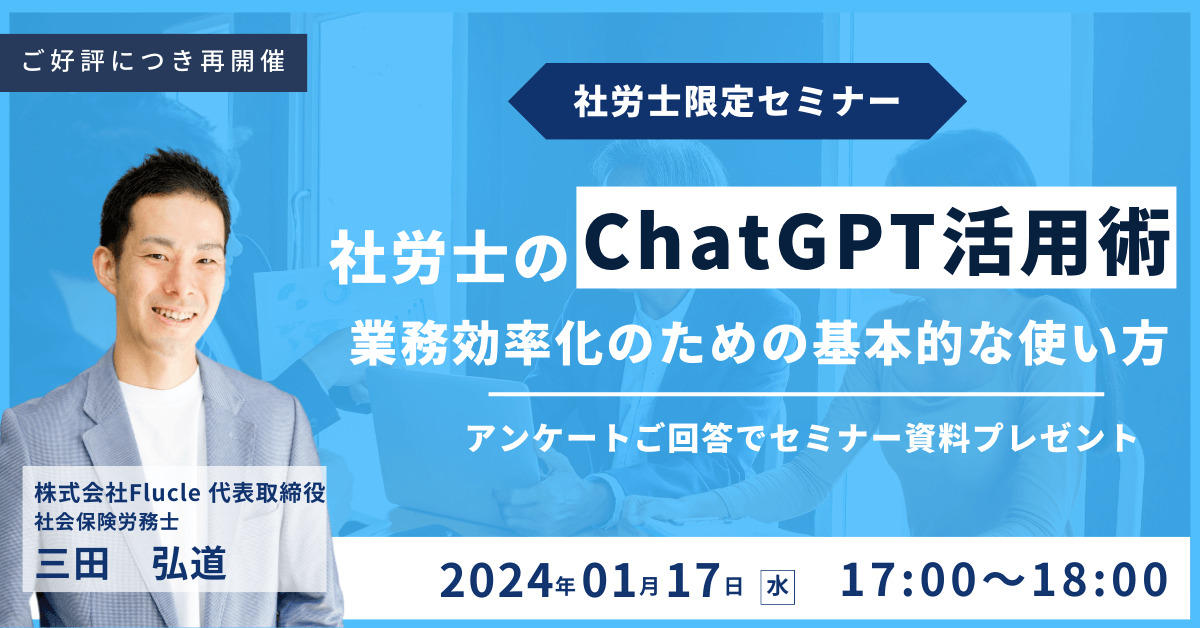 ご好評につき再開催

社労士限定セミナー

社労士のChatGPT活用術

業務効率化のための基本的な使い方

アンケートご回答でセミナー資料プレゼント

株式会社Flucle 代表取締役
社会保険労務士
三田　弘道

2024年01月17日 水 17:00〜18:00